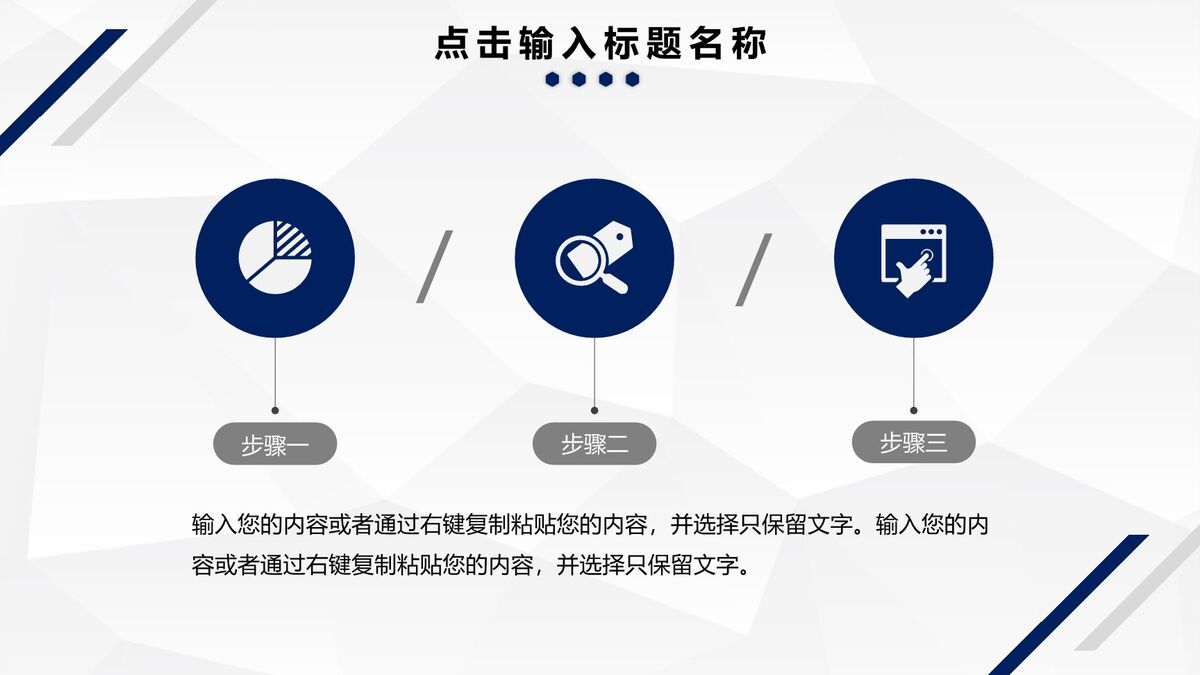 点击输入标题名称

/

/

步骤一

步骤二

步骤三

输入您的内容或者通过右键复制粘贴您的内容，并选择只保留文字。输入您的内容或者通过右键复制粘贴您的内容，并选择只保留文字。